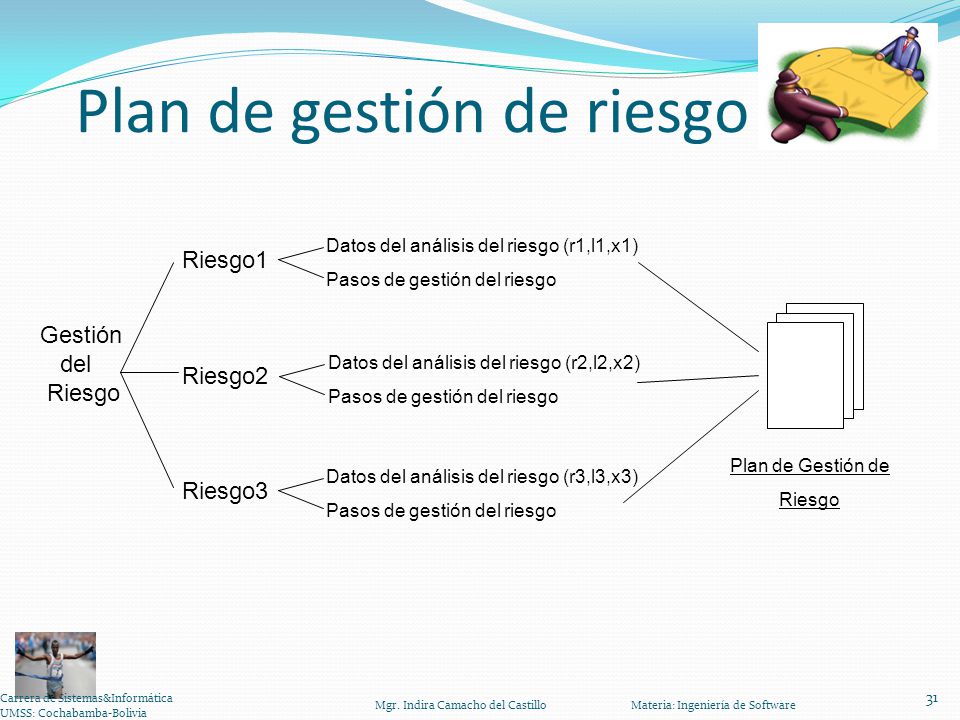 Plan de gestión de riesgo

Gestión del Riesgo

Riesgo1

Datos del análisis del riesgo (r1,l1,x1)

Pasos de gestión del riesgo

Riesgo2

Datos del análisis del riesgo (r2,l2,x2)

Pasos de gestión del riesgo

Riesgo3

Datos del análisis del riesgo (r3,l3,x3)

Pasos de gestión del riesgo

Plan de Gestión de Riesgo

Carrera de Sistemas&Informática
UMSS: Cochabamba-Bolivia

Mgr. Indira Camacho del Castillo

Materia: Ingeniería de Software

31